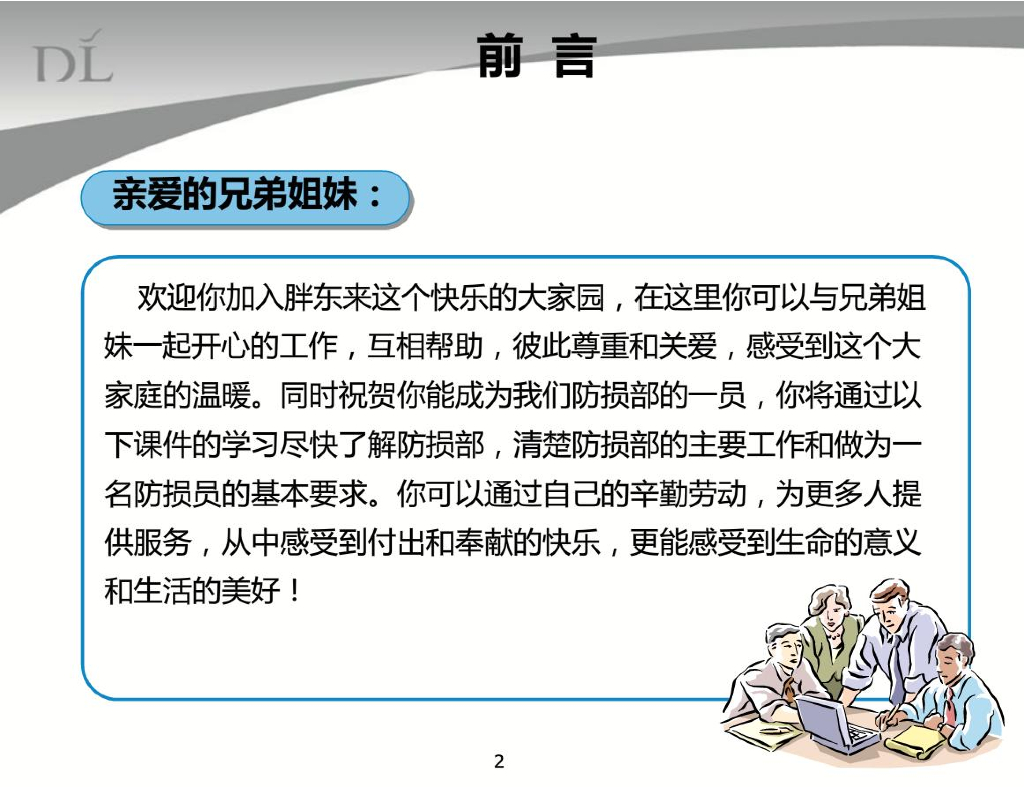 DL

前 言

亲爱的兄弟姐妹：

欢迎你加入胖东来这个快乐的大家园，在这里你可以与兄弟姐妹一起开心的工作，互相帮助，彼此尊重和关爱，感受到这个大家庭的温暖。同时祝贺你能成为我们防损部的一员，你将通过以下课件的学习尽快了解防损部，清楚防损部的主要工作和做为一名防损员的基本要求。你可以通过自己的辛勤劳动，为更多人提供服务，从中感受到付出和奉献的快乐，更能感受到生命的意义和生活的美好！

2